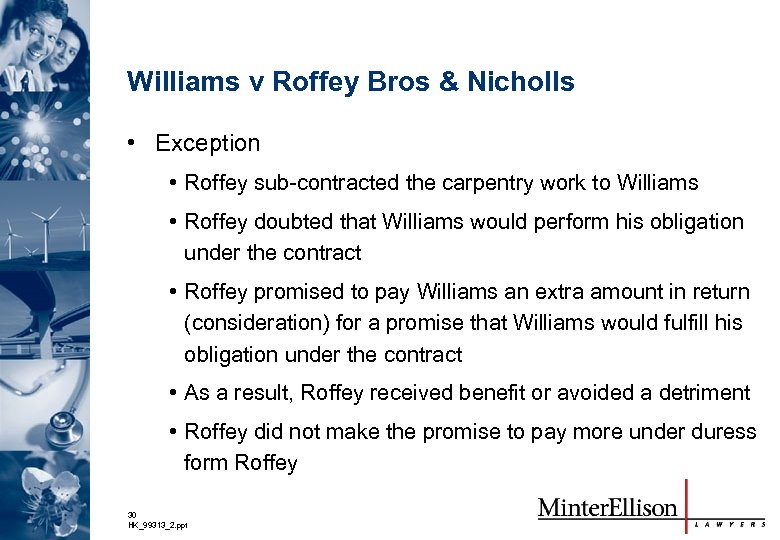 Williams v Roffey Bros & Nicholls

• Exception

• Roffey sub-contracted the carpentry work to Williams

• Roffey doubted that Williams would perform his obligation under the contract

• Roffey promised to pay Williams an extra amount in return (consideration) for a promise that Williams would fulfill his obligation under the contract

• As a result, Roffey received benefit or avoided a detriment

• Roffey did not make the promise to pay more under duress form Roffey

30
HK_99313_2.ppt

MinterEllison
LAWYERS